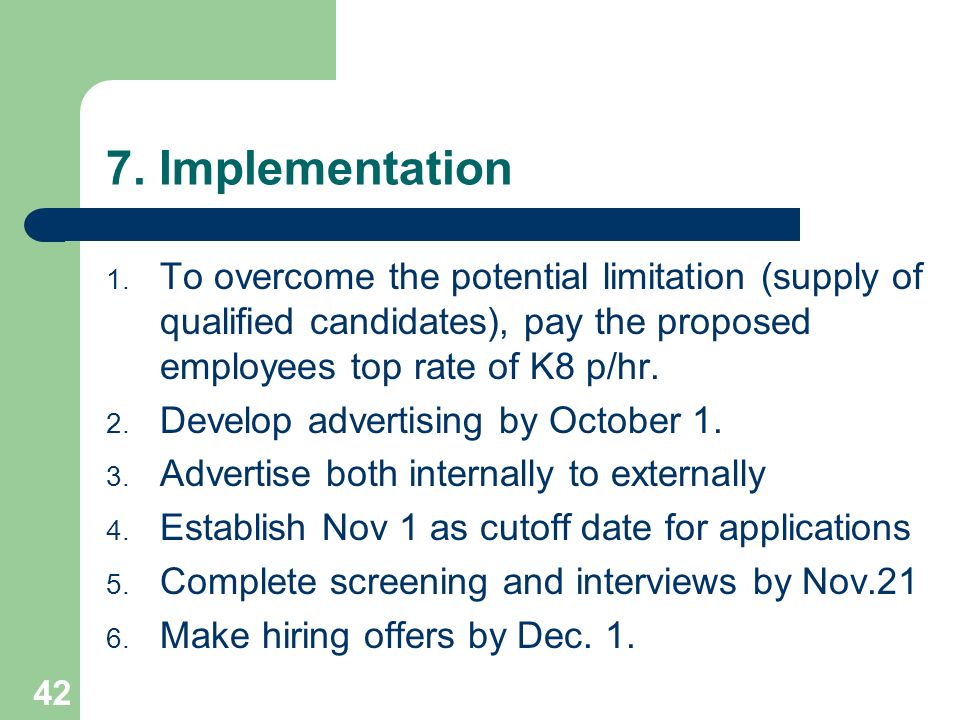 7. Implementation

1. To overcome the potential limitation (supply of qualified candidates), pay the proposed employees top rate of K8 p/hr.
2. Develop advertising by October 1.
3. Advertise both internally to externally
4. Establish Nov 1 as cutoff date for applications
5. Complete screening and interviews by Nov.21
6. Make hiring offers by Dec. 1.

42